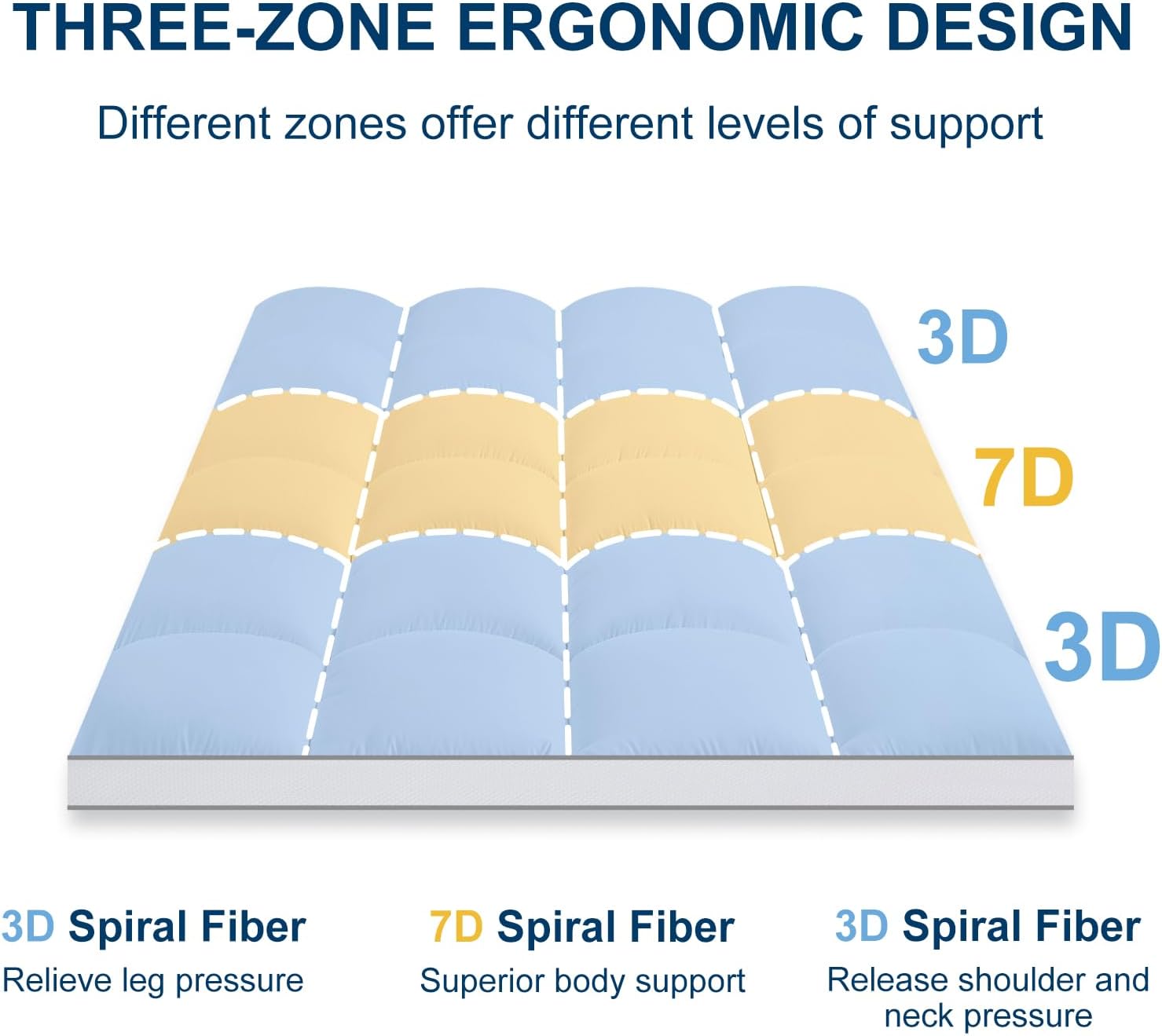 THREE-ZONE ERGONOMIC DESIGN

Different zones offer different levels of support

3D

7D

3D

3D Spiral Fiber

Relieve leg pressure

7D Spiral Fiber

Superior body support

3D Spiral Fiber

Release shoulder and neck pressure